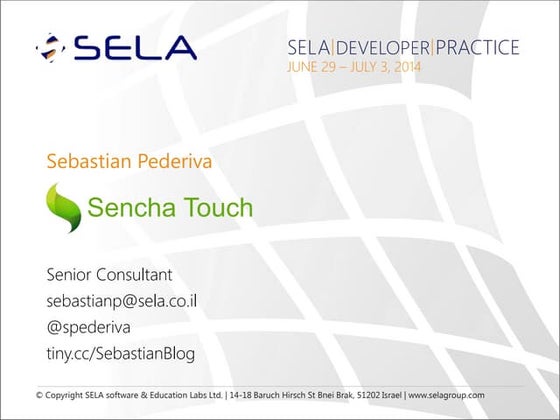 SELA

SELA|DEVELOPER|PRACTICE
JUNE 29 – JULY 3, 2014

Sebastian Pederiva

Sencha Touch

Senior Consultant
sebastianp@sela.co.il
@spederiva
tiny.cc/SebastianBlog

© Copyright SELA software & Education Labs Ltd. | 14-18 Baruch Hirsch St Bnei Brak, 51202 Israel | www.selagroup.com